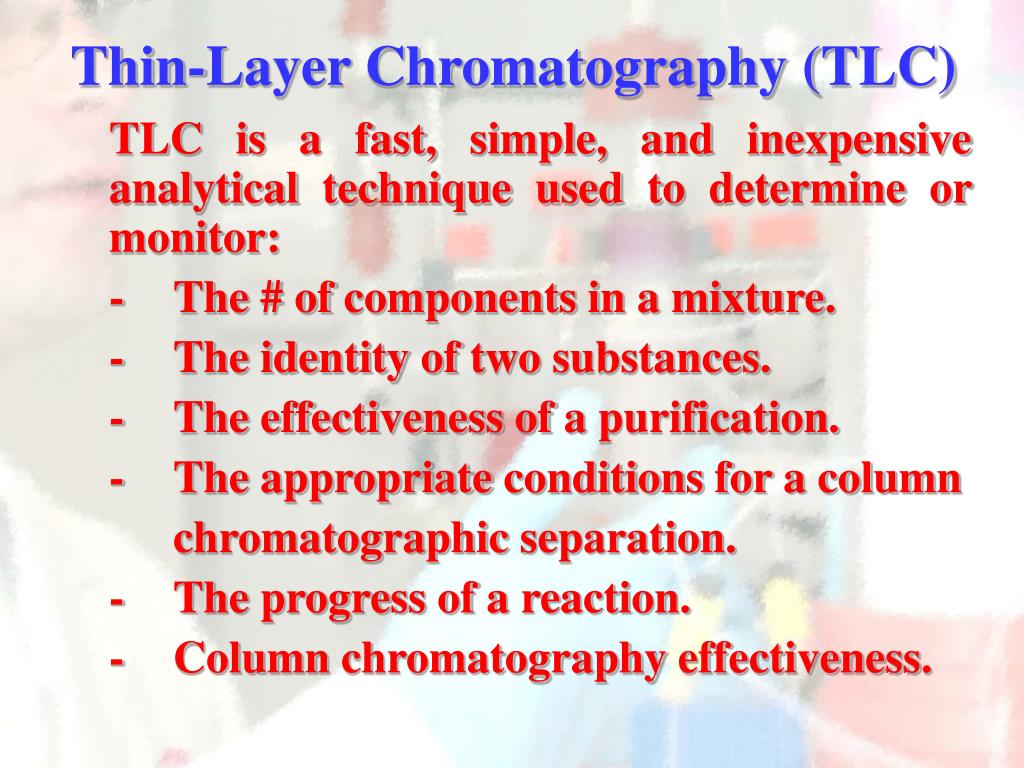 Thin-Layer Chromatography (TLC)

TLC is a fast, simple, and inexpensive analytical technique used to determine or monitor:

- The # of components in a mixture.
- The identity of two substances.
- The effectiveness of a purification.
- The appropriate conditions for a column chromatographic separation.
- The progress of a reaction.
- Column chromatography effectiveness.